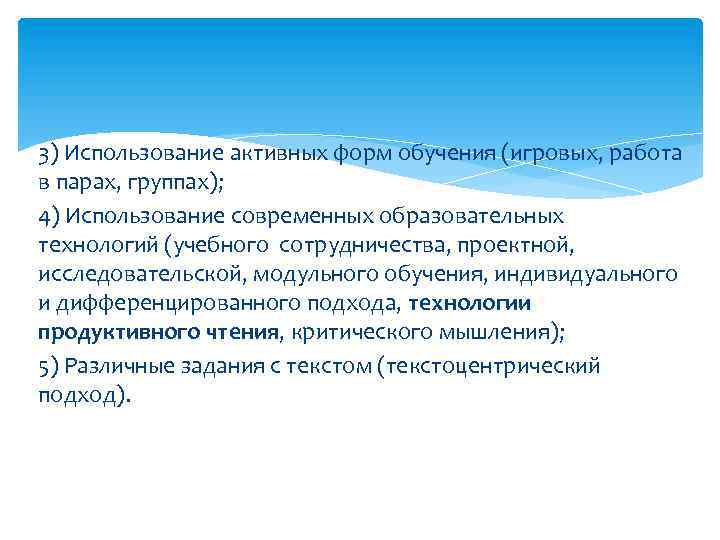 3) Использование активных форм обучения (игровых, работа в парах, группах);

4) Использование современных образовательных технологий (учебного сотрудничества, проектной, исследовательской, модульного обучения, индивидуального и дифференцированного подхода, технологии продуктивного чтения, критического мышления);

5) Различные задания с текстом (текстоцентрический подход).